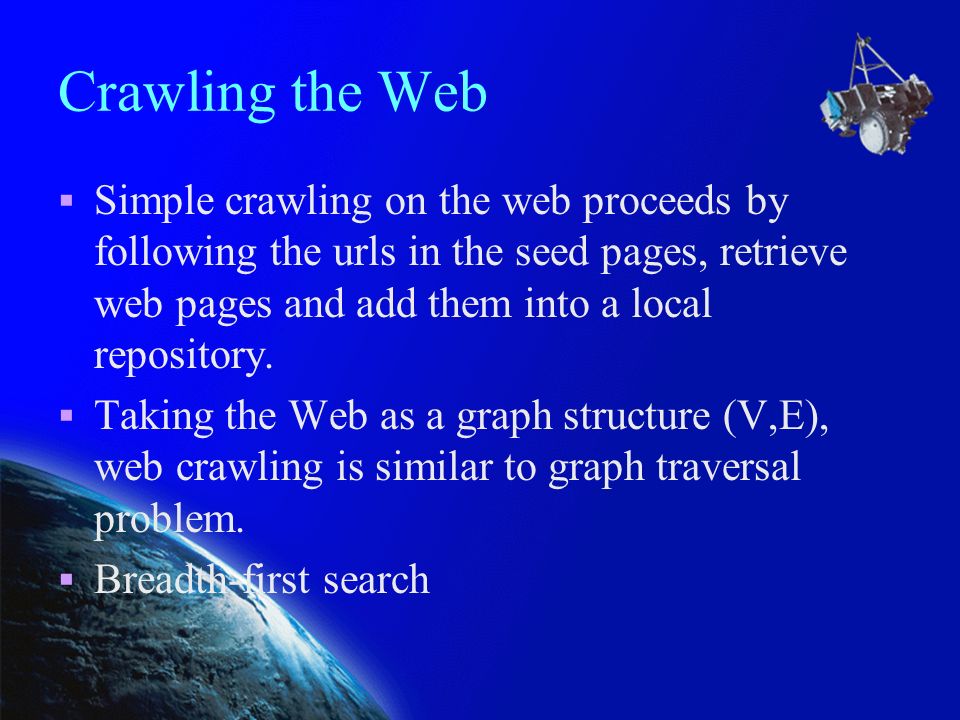 Crawling the Web

▪ Simple crawling on the web proceeds by following the urls in the seed pages, retrieve web pages and add them into a local repository.

▪ Taking the Web as a graph structure (V,E), web crawling is similar to graph traversal problem.

▪ Breadth-first search